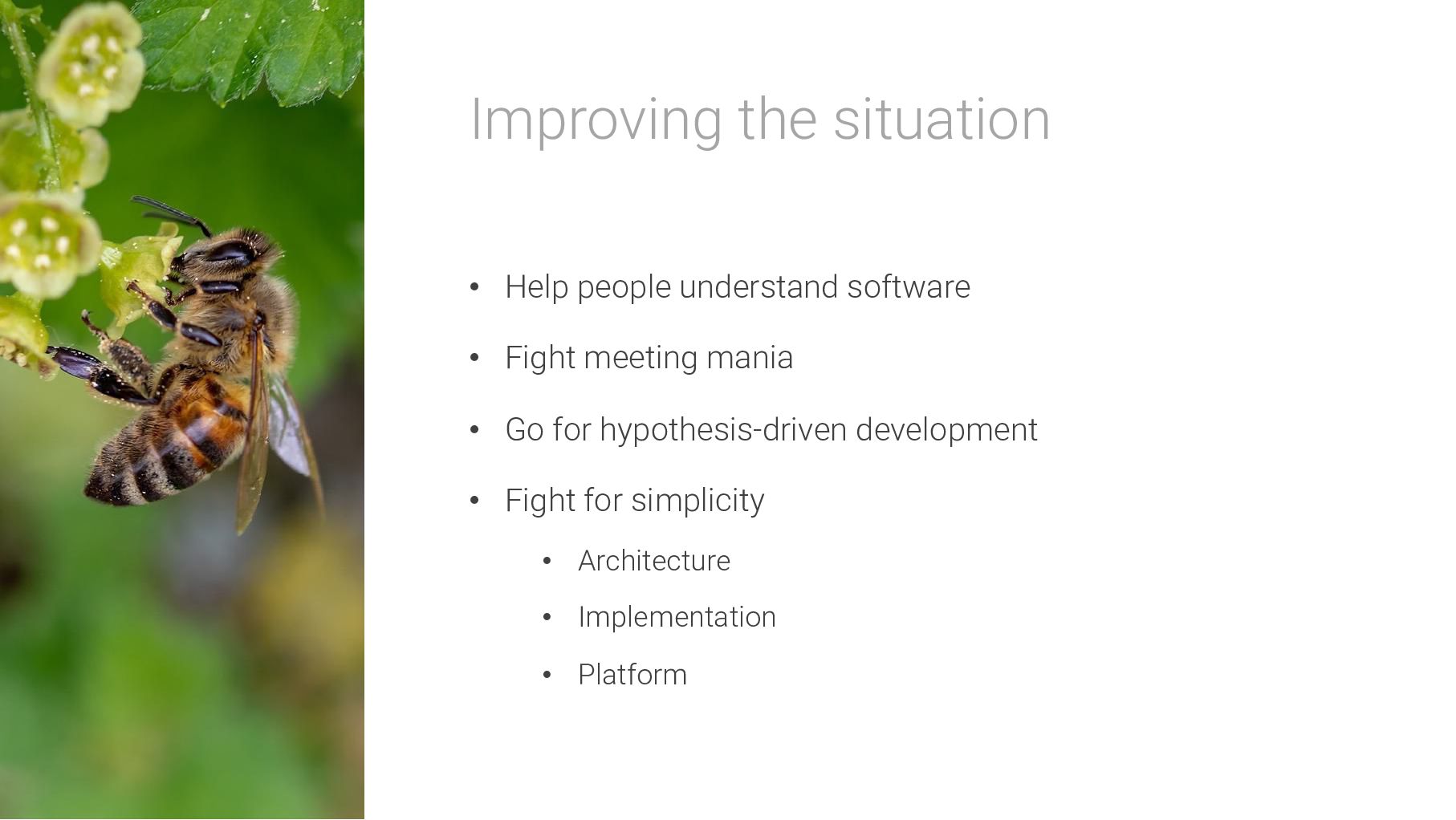 Improving the situation

• Help people understand software
• Fight meeting mania
• Go for hypothesis-driven development
• Fight for simplicity
• Architecture
• Implementation
• Platform